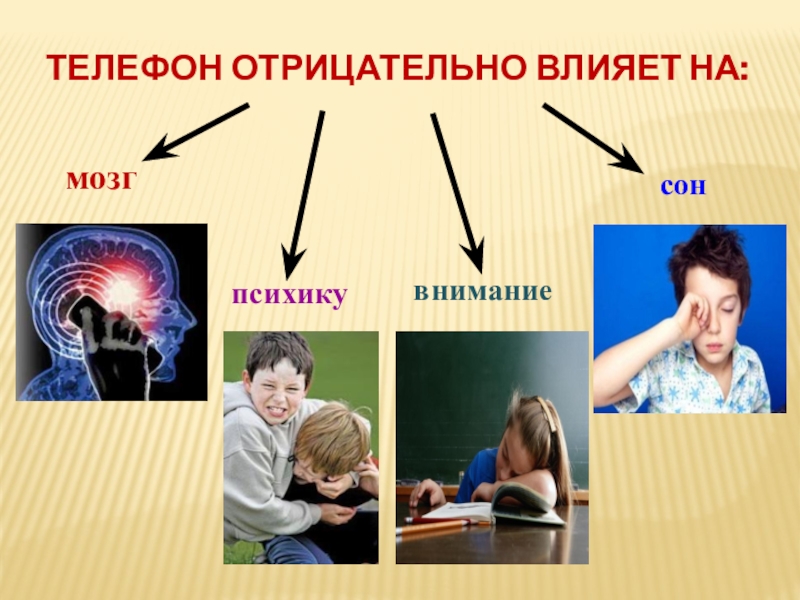 ТЕЛЕФОН ОТРИЦАТЕЛЬНО ВЛИЯЕТ НА:

мозг

психику

внимание

сон